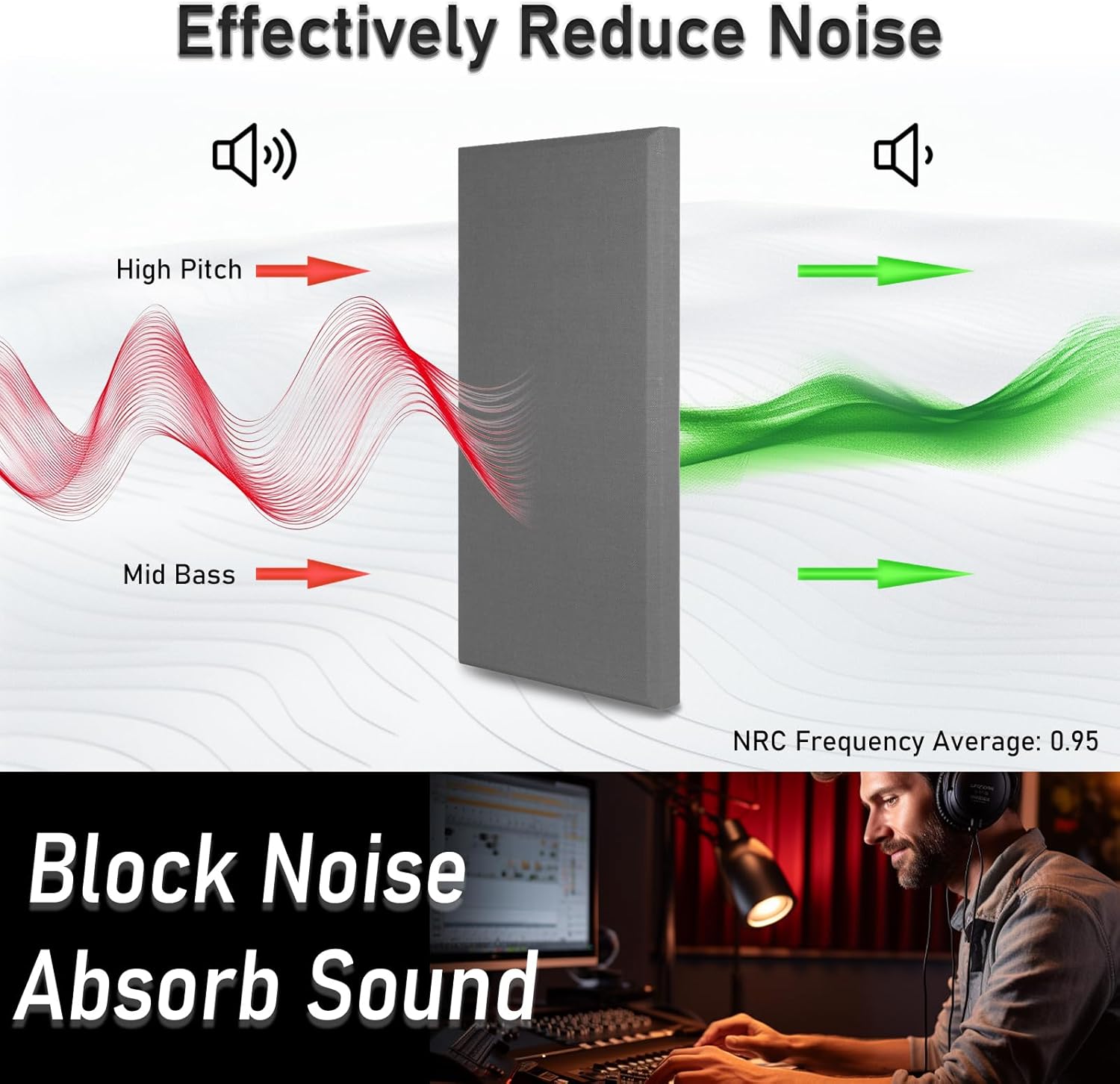 Effectively Reduce Noise

High Pitch

Mid Bass

NRC Frequency Average: 0.95

Block Noise
Absorb Sound